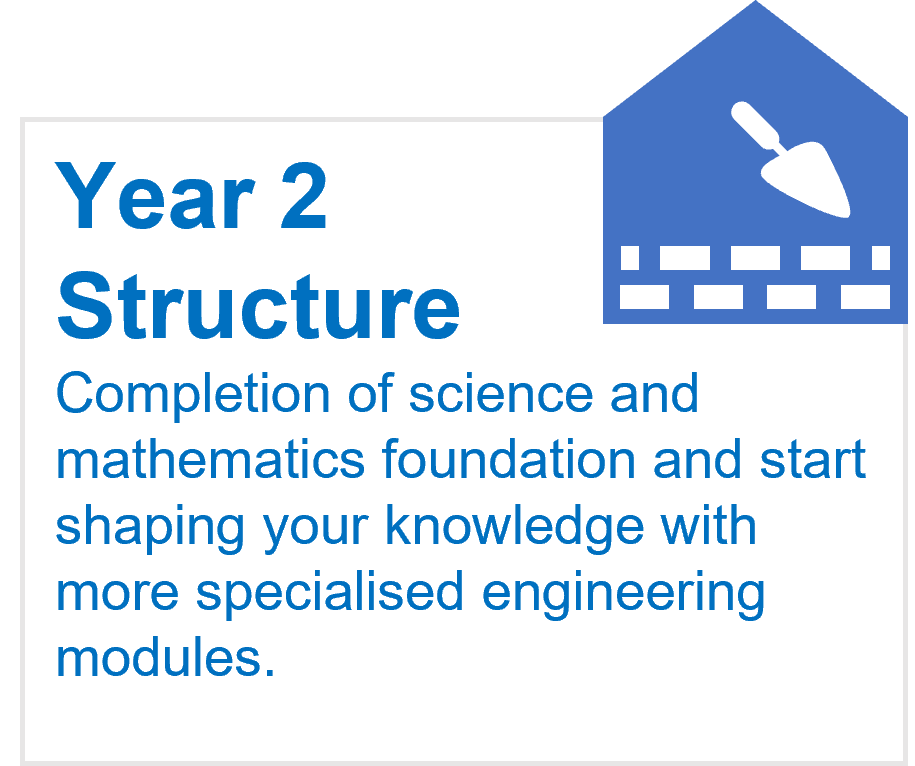 Year 2 Structure

Completion of science and mathematics foundation and start shaping your knowledge with more specialised engineering modules.